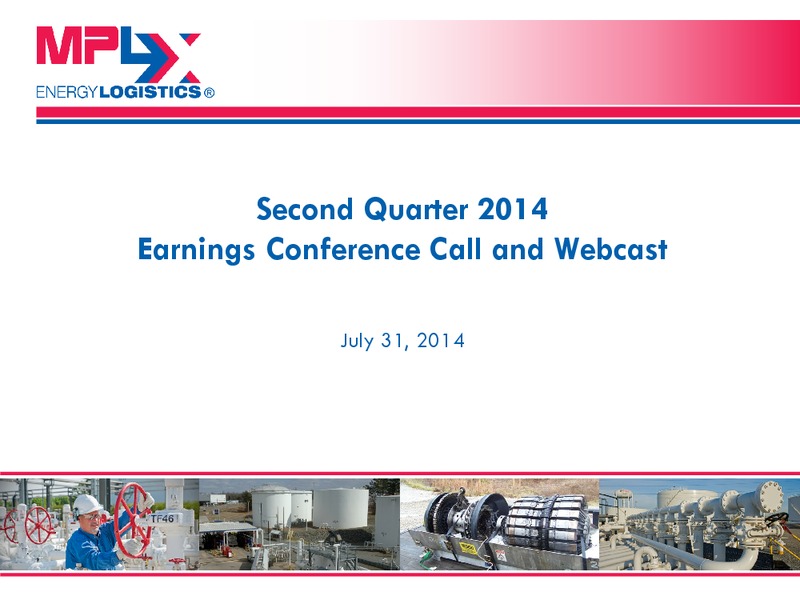 MPLX
ENERGY LOGISTICS ®

Second Quarter 2014
Earnings Conference Call and Webcast

July 31, 2014

TF46